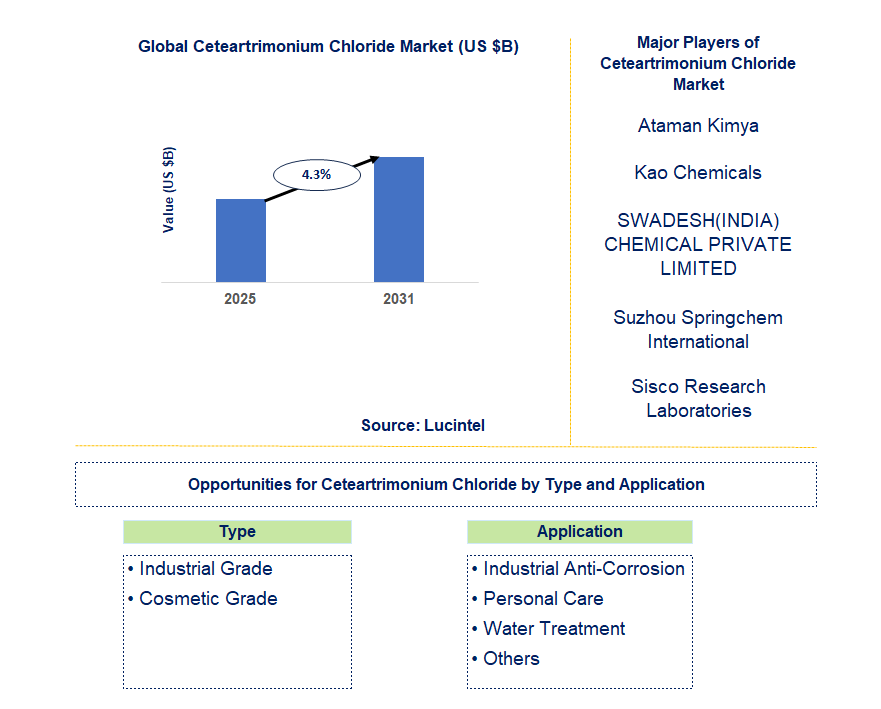 Global Ceteartrimonium Chloride Market (US $B)

Value (US $B)

4.3%

2025

2031

Source: Lucintel

Major Players of Ceteartrimonium Chloride Market

Ataman Kimya

Kao Chemicals

SWADESH(INDIA) CHEMICAL PRIVATE LIMITED

Suzhou Springchem International

Sisco Research Laboratories

Opportunities for Ceteartrimonium Chloride by Type and Application

Type

• Industrial Grade
• Cosmetic Grade

Application

• Industrial Anti-Corrosion
• Personal Care
• Water Treatment
• Others